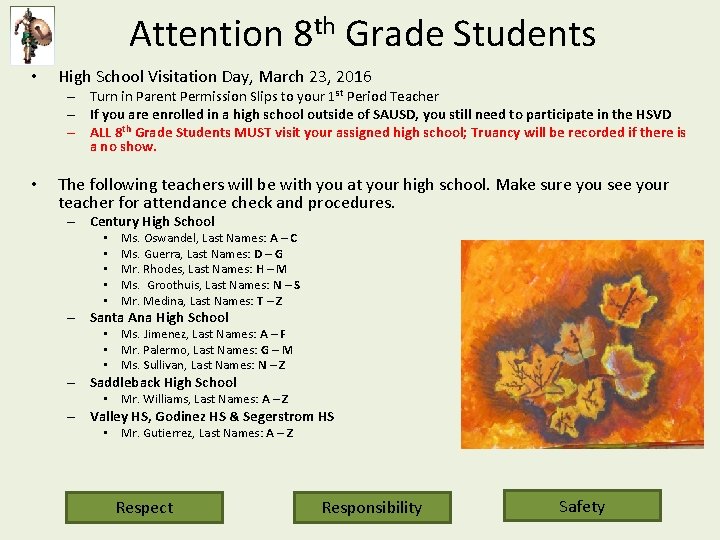 Attention 8$^{th}$ Grade Students

• High School Visitation Day, March 23, 2016
  – Turn in Parent Permission Slips to your 1$^{st}$ Period Teacher
  – If you are enrolled in a high school outside of SAUSD, you still need to participate in the HSVD
  – ALL 8$^{th}$ Grade Students MUST visit your assigned high school; Truancy will be recorded if there is a no show.

• The following teachers will be with you at your high school. Make sure you see your teacher for attendance check and procedures.
  – Century High School
    ▪ Ms. Oswandel, Last Names: A – C
    ▪ Ms. Guerra, Last Names: D – G
    ▪ Mr. Rhodes, Last Names: H – M
    ▪ Ms. Groothuis, Last Names: N – S
    ▪ Mr. Medina, Last Names: T – Z
  – Santa Ana High School
    ▪ Ms. Jimenez, Last Names: A – F
    ▪ Mr. Palermo, Last Names: G – M
    ▪ Ms. Sullivan, Last Names: N – Z
  – Saddleback High School
    ▪ Mr. Williams, Last Names: A – Z
  – Valley HS, Godinez HS & Segerstrom HS
    ▪ Mr. Gutierrez, Last Names: A – Z

Respect

Responsibility

Safety